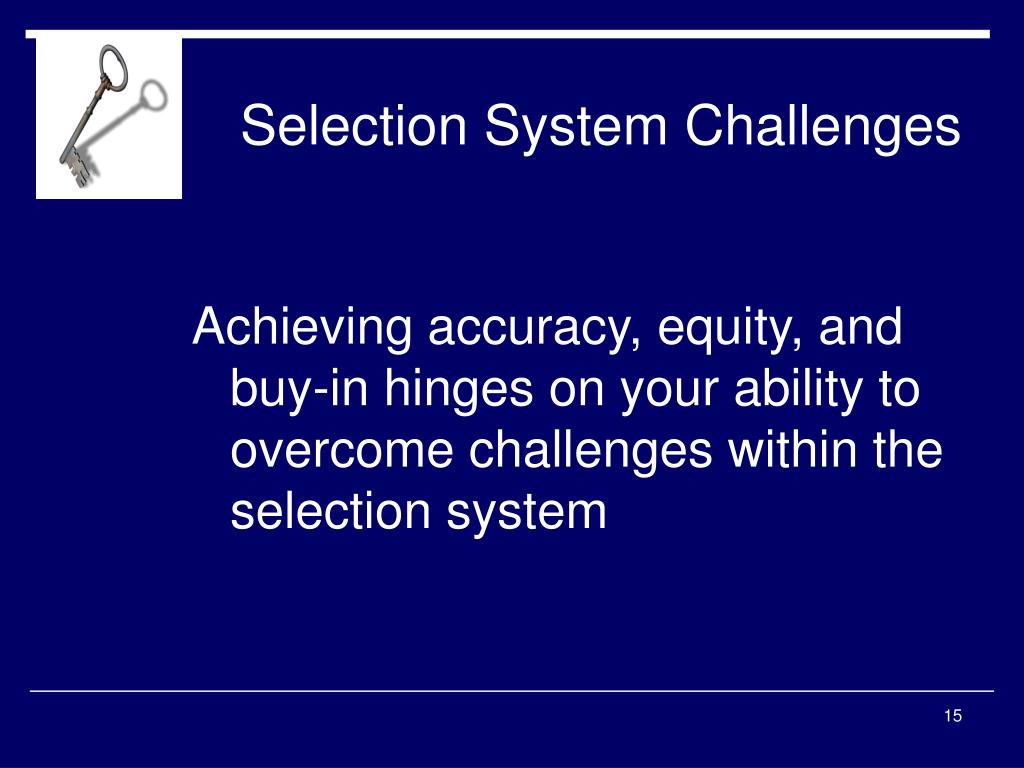 Selection System Challenges

Achieving accuracy, equity, and buy-in hinges on your ability to overcome challenges within the selection system

15